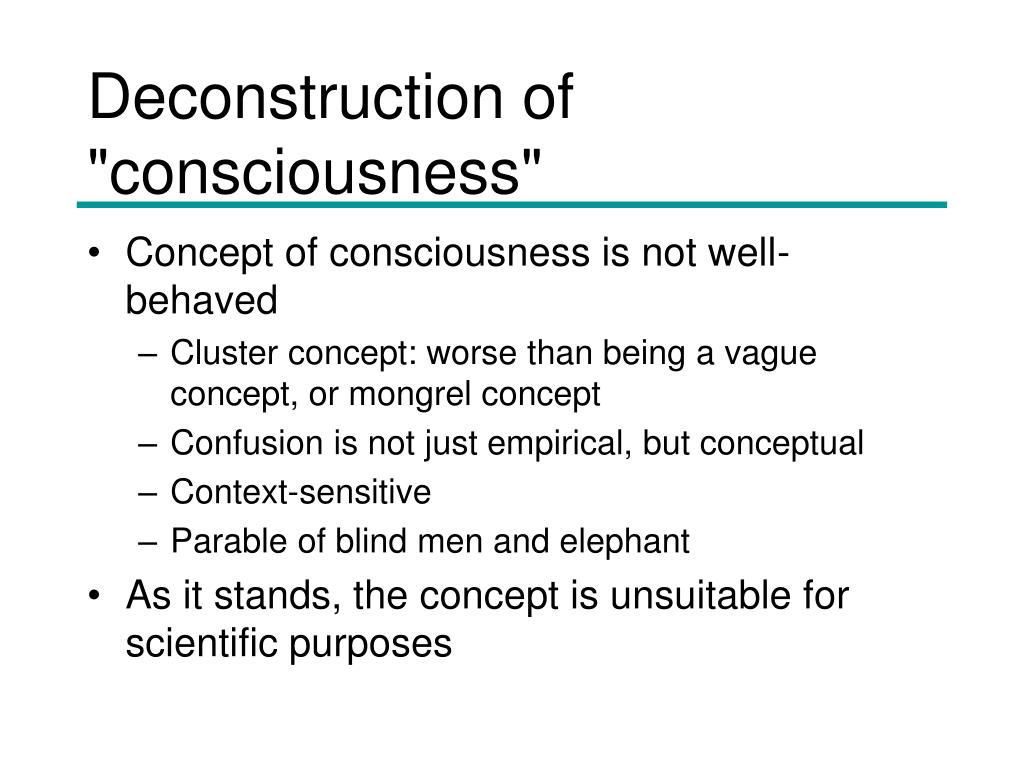 Deconstruction of "consciousness"

• Concept of consciousness is not well-behaved
  – Cluster concept: worse than being a vague concept, or mongrel concept
  – Confusion is not just empirical, but conceptual
  – Context-sensitive
  – Parable of blind men and elephant
• As it stands, the concept is unsuitable for scientific purposes